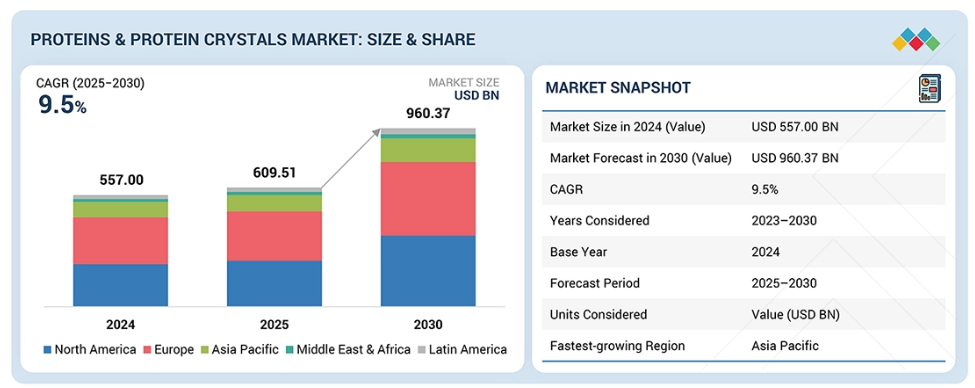 PROTEINS & PROTEIN CRYSTALS MARKET: SIZE & SHARE

CAGR (2025–2030)
9.5%

MARKET SIZE
USD BN

557.00
609.51
960.37

2024
2025
2030

North America Europe Asia Pacific Middle East & Africa Latin America

MARKET SNAPSHOT

| | |
|---|---|
| Market Size in 2024 (Value) | USD 557.00 BN |
| Market Forecast in 2030 (Value) | USD 960.37 BN |
| CAGR | 9.5% |
| Years Considered | 2023–2030 |
| Base Year | 2024 |
| Forecast Period | 2025–2030 |
| Units Considered | Value (USD BN) |
| Fastest-growing Region | Asia Pacific |